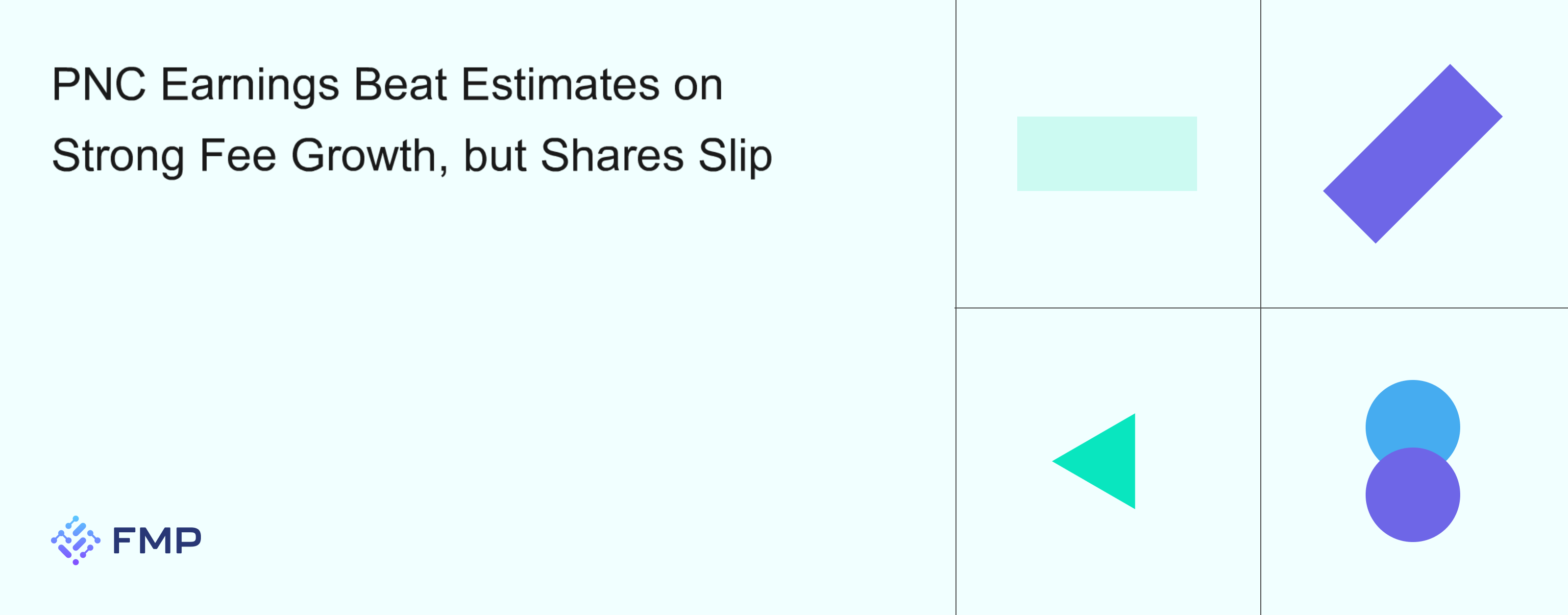 PNC Earnings Beat Estimates on Strong Fee Growth, but Shares Slip

FMP